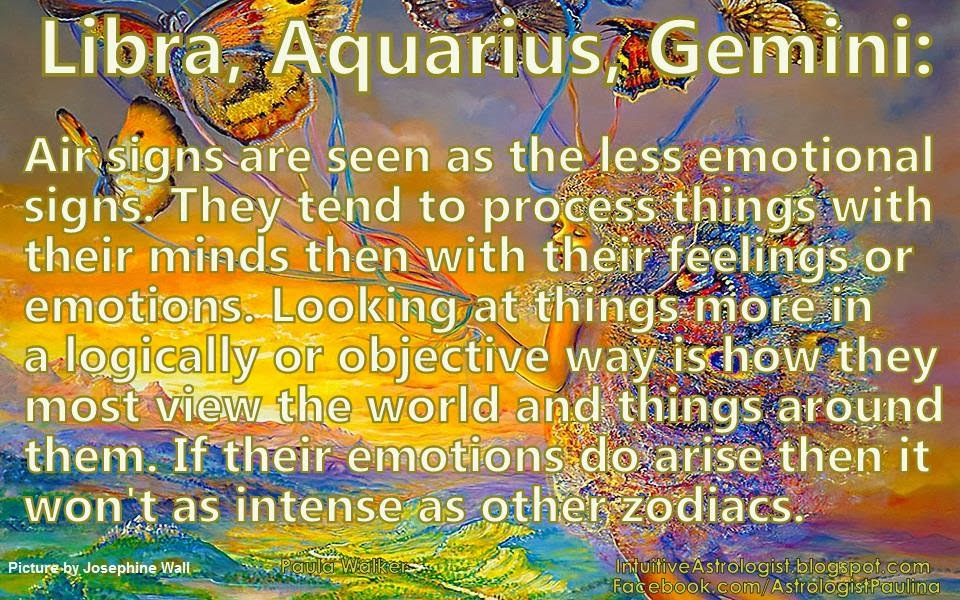 Libra, Aquarius, Gemini:

Air signs are seen as the less emotional signs. They tend to process things with their minds then with their feelings or emotions. Looking at things more in a logically or objective way is how they most view the world and things around them. If their emotions do arise then it won't as intense as other zodiacs.

Picture by Josephine Wall

Paula Walker

IntuitiveAstrologist.blogspot.com
Facebook.com/AstrologistPaulina